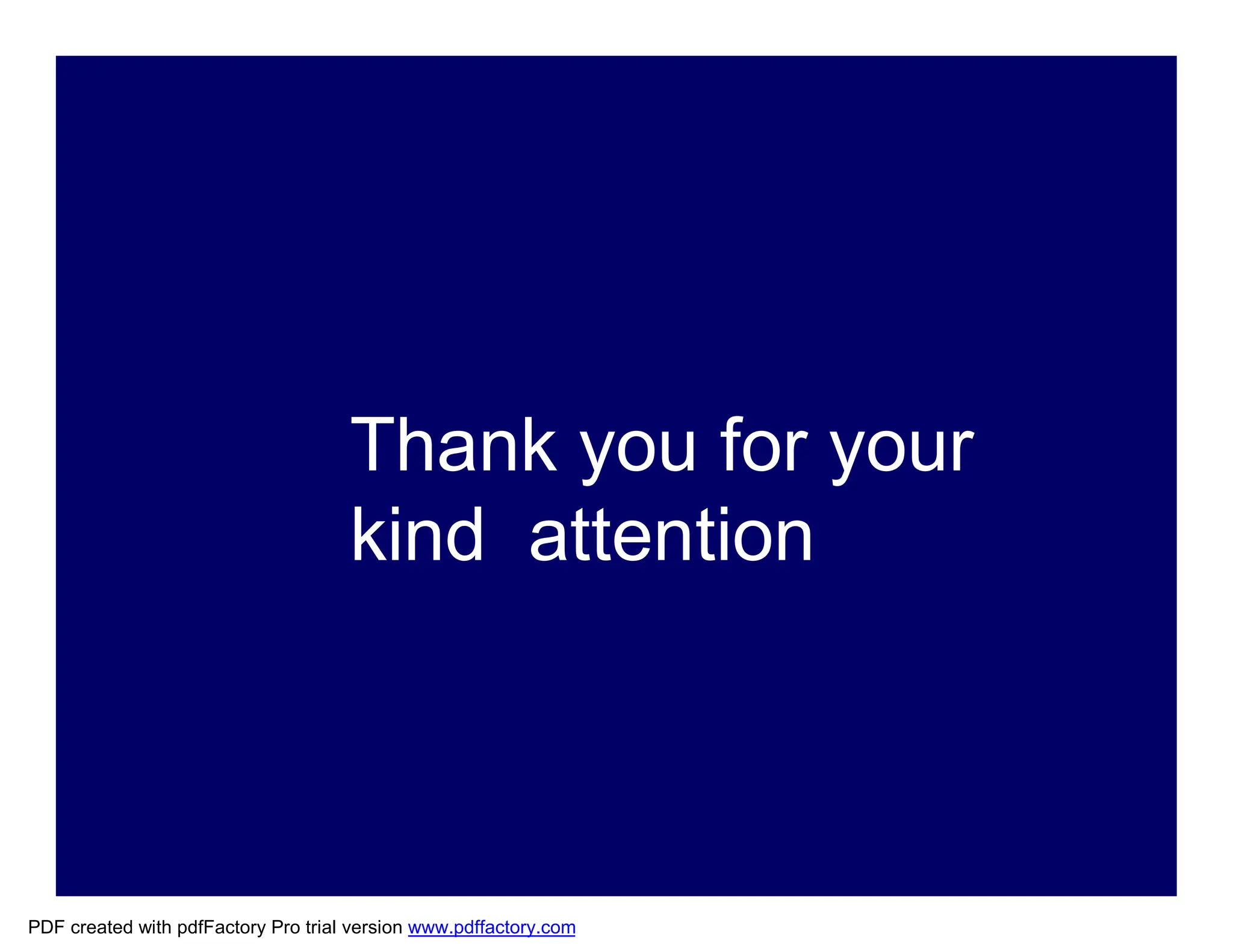 Thank you for your kind attention

PDF created with pdfFactory Pro trial version www.pdffactory.com